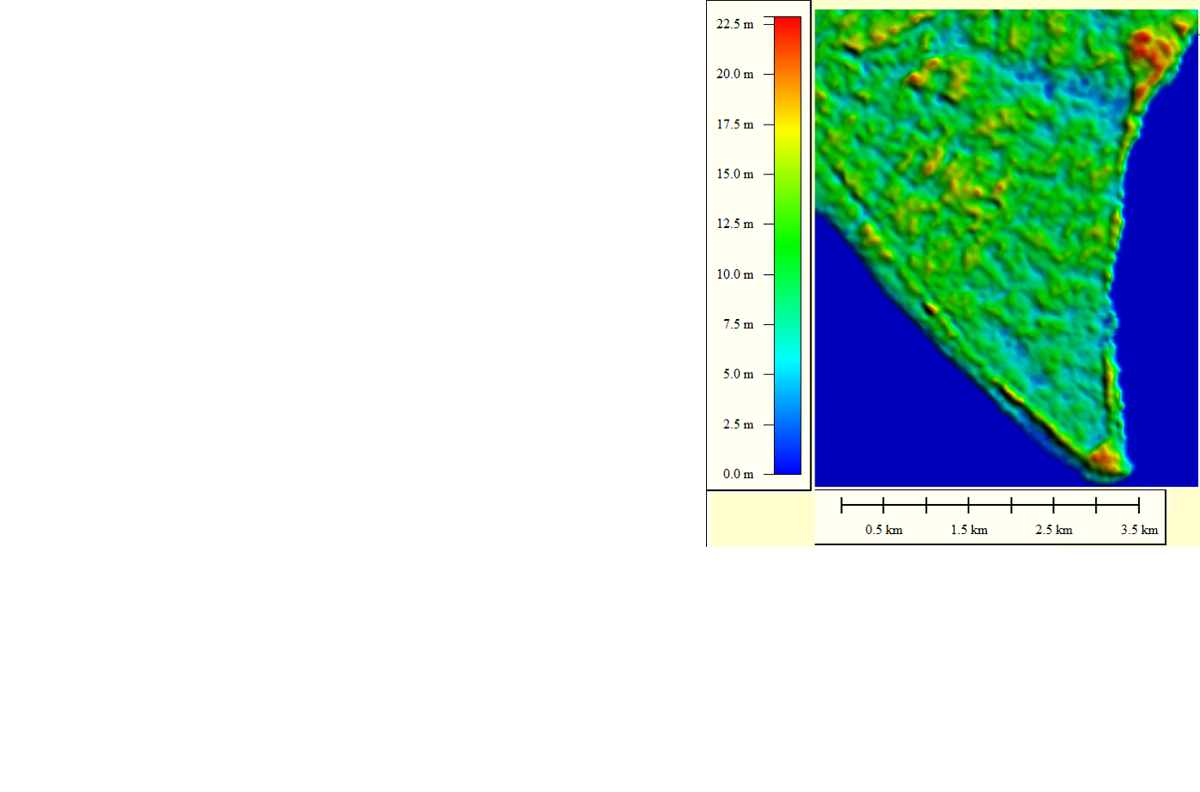 22.5 m
20.0 m
17.5 m
15.0 m
12.5 m
10.0 m
7.5 m
5.0 m
2.5 m
0.0 m

0.5 km
1.5 km
2.5 km
3.5 km